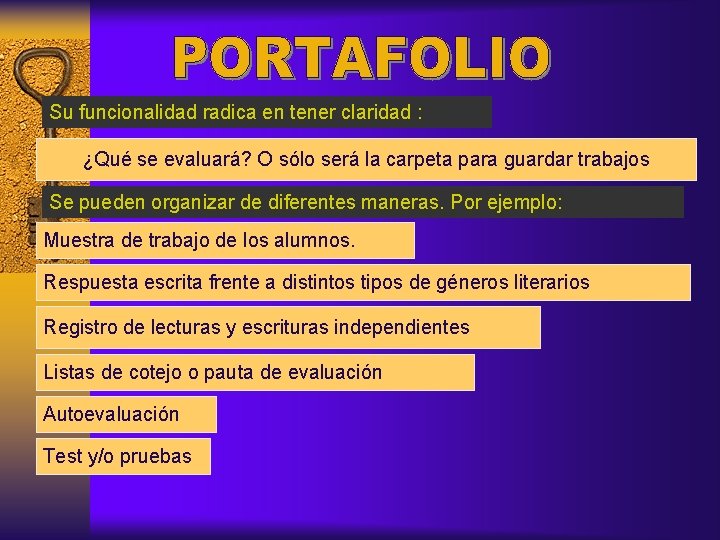 PORTAFOLIO

Su funcionalidad radica en tener claridad :

¿Qué se evaluará? O sólo será la carpeta para guardar trabajos

Se pueden organizar de diferentes maneras. Por ejemplo:

Muestra de trabajo de los alumnos.

Respuesta escrita frente a distintos tipos de géneros literarios

Registro de lecturas y escrituras independientes

Listas de cotejo o pauta de evaluación

Autoevaluación

Test y/o pruebas